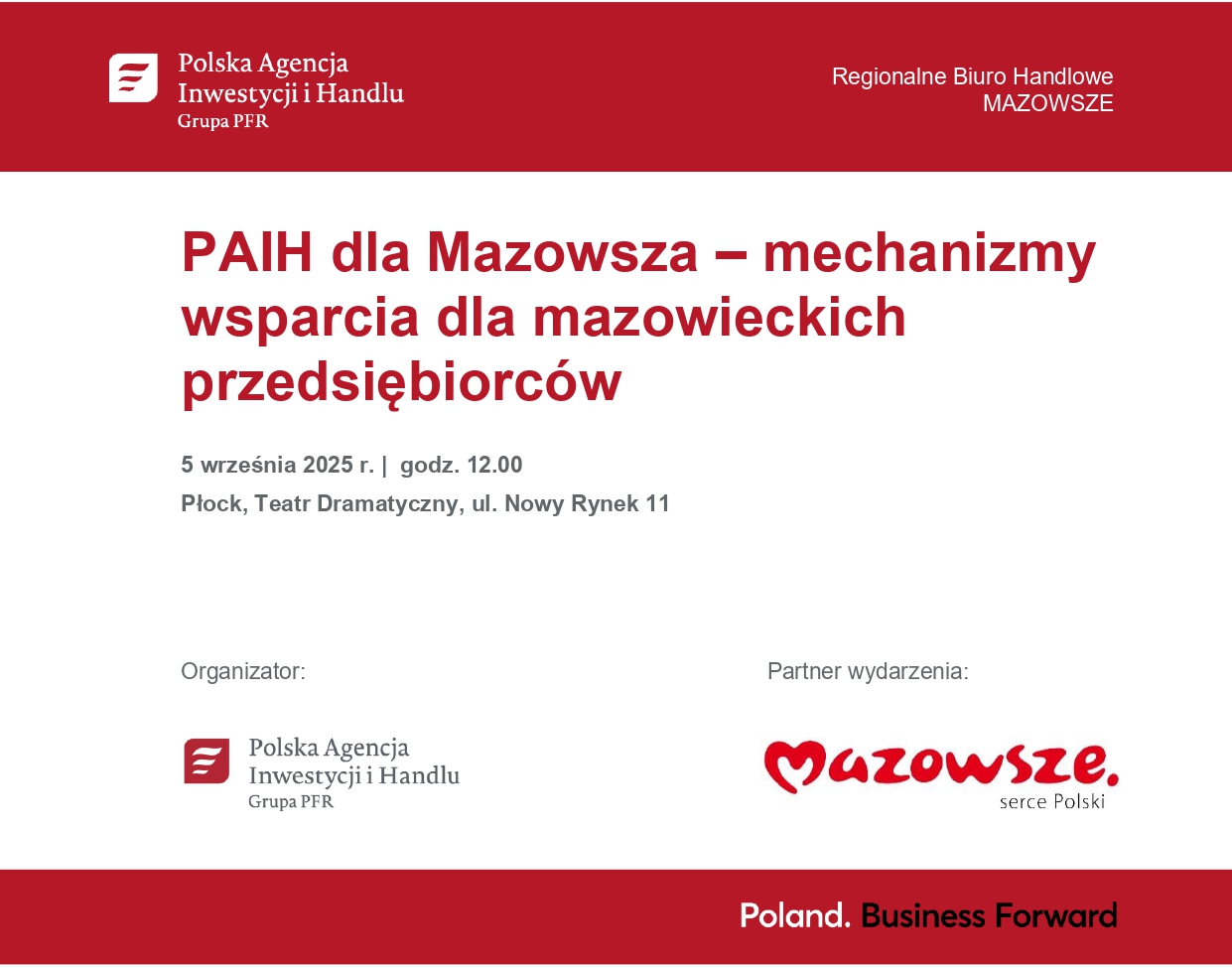 Polska Agencja Inwestycji i Handlu
Grupa PFR

Regionalne Biuro Handlowe
MAZOWSZE

PAIH dla Mazowsza – mechanizmy wsparcia dla mazowieckich przedsiębiorców

5 września 2025 r. | godz. 12.00
Płock, Teatr Dramatyczny, ul. Nowy Rynek 11

Organizator:

Polska Agencja Inwestycji i Handlu
Grupa PFR

Partner wydarzenia:

Mazowsze.
serce Polski

Poland. Business Forward